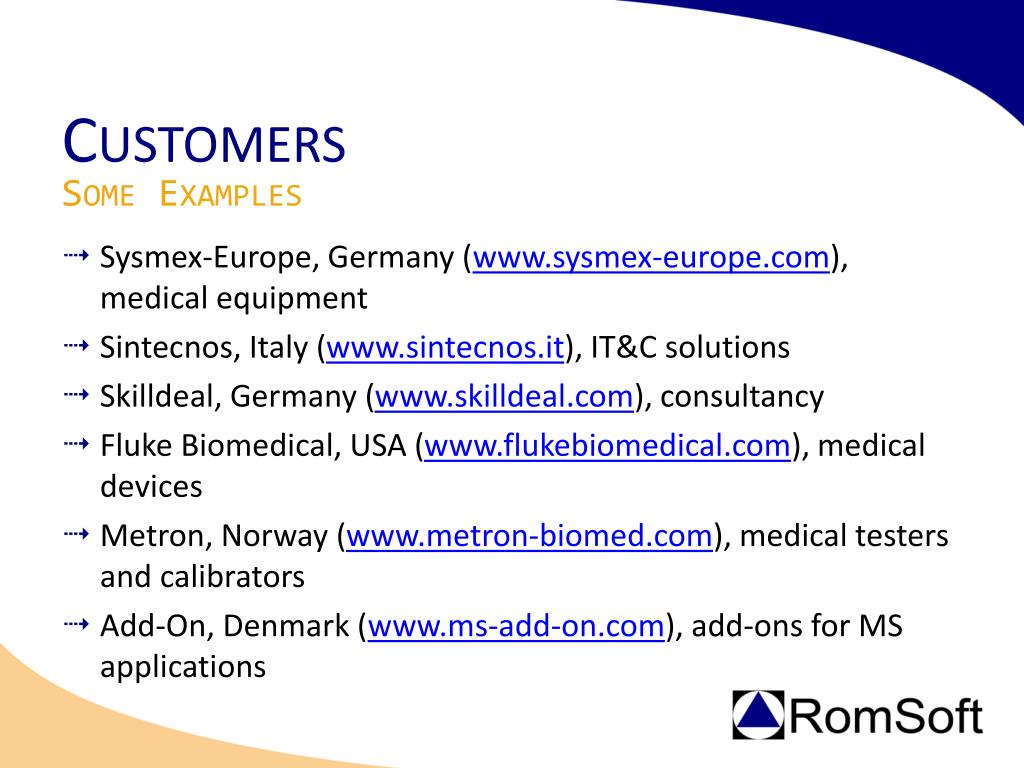 CUSTOMERS
SOME EXAMPLES

Sysmex-Europe, Germany (www.sysmex-europe.com), medical equipment

Sintecnos, Italy (www.sintecnos.it), IT&C solutions

Skilldeal, Germany (www.skilldeal.com), consultancy

Fluke Biomedical, USA (www.flukebiomedical.com), medical devices

Metron, Norway (www.metron-biomed.com), medical testers and calibrators

Add-On, Denmark (www.ms-add-on.com), add-ons for MS applications

RomSoft